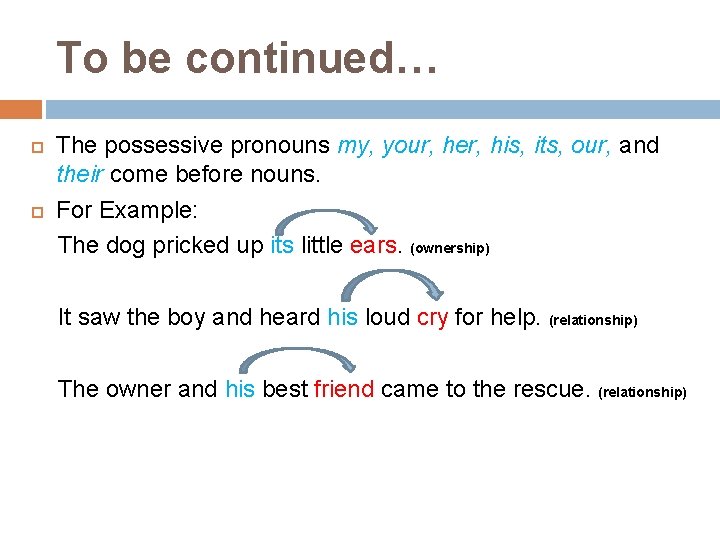 To be continued…

The possessive pronouns my, your, her, his, its, our, and their come before nouns.

For Example:

The dog pricked up its little ears. (ownership)

It saw the boy and heard his loud cry for help. (relationship)

The owner and his best friend came to the rescue. (relationship)